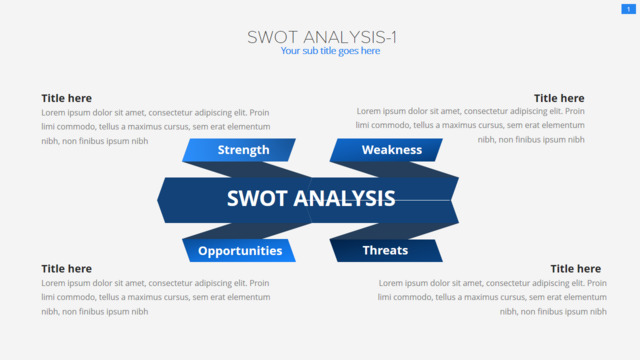 1

SWOT ANALYSIS-1
Your sub title goes here

Title here
Lorem ipsum dolor sit amet, consectetur adipiscing elit. Proin limi commodo, tellus a maximus cursus, sem erat elementum nibh, non finibus ipsum nibh

Title here
Lorem ipsum dolor sit amet, consectetur adipiscing elit. Proin limi commodo, tellus a maximus cursus, sem erat elementum nibh, non finibus ipsum nibh

Strength

Weakness

SWOT ANALYSIS

Opportunities

Threats

Title here
Lorem ipsum dolor sit amet, consectetur adipiscing elit. Proin limi commodo, tellus a maximus cursus, sem erat elementum nibh, non finibus ipsum nibh

Title here
Lorem ipsum dolor sit amet, consectetur adipiscing elit. Proin limi commodo, tellus a maximus cursus, sem erat elementum nibh, non finibus ipsum nibh